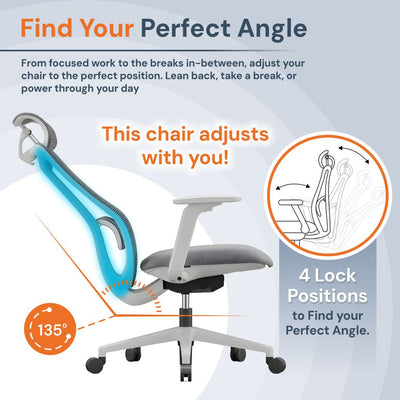 Find Your Perfect Angle

From focused work to the breaks in-between, adjust your chair to the perfect position. Lean back, take a break, or power through your day

This chair adjusts with you!

4 Lock Positions to Find your Perfect Angle.

135°